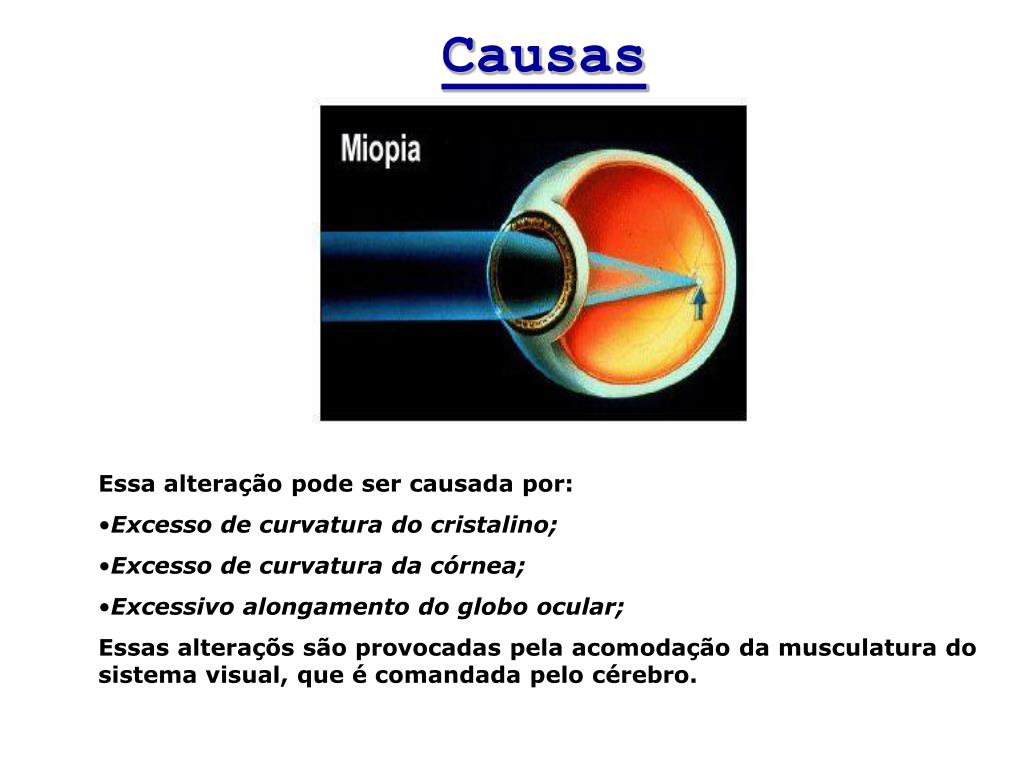 Causas

Miopia

Essa alteração pode ser causada por:

•Excesso de curvatura do cristalino;

•Excesso de curvatura da córnea;

•Excessivo alongamento do globo ocular;

Essas alteraçõs são provocadas pela acomodação da musculatura do sistema visual, que é comandada pelo cérebro.